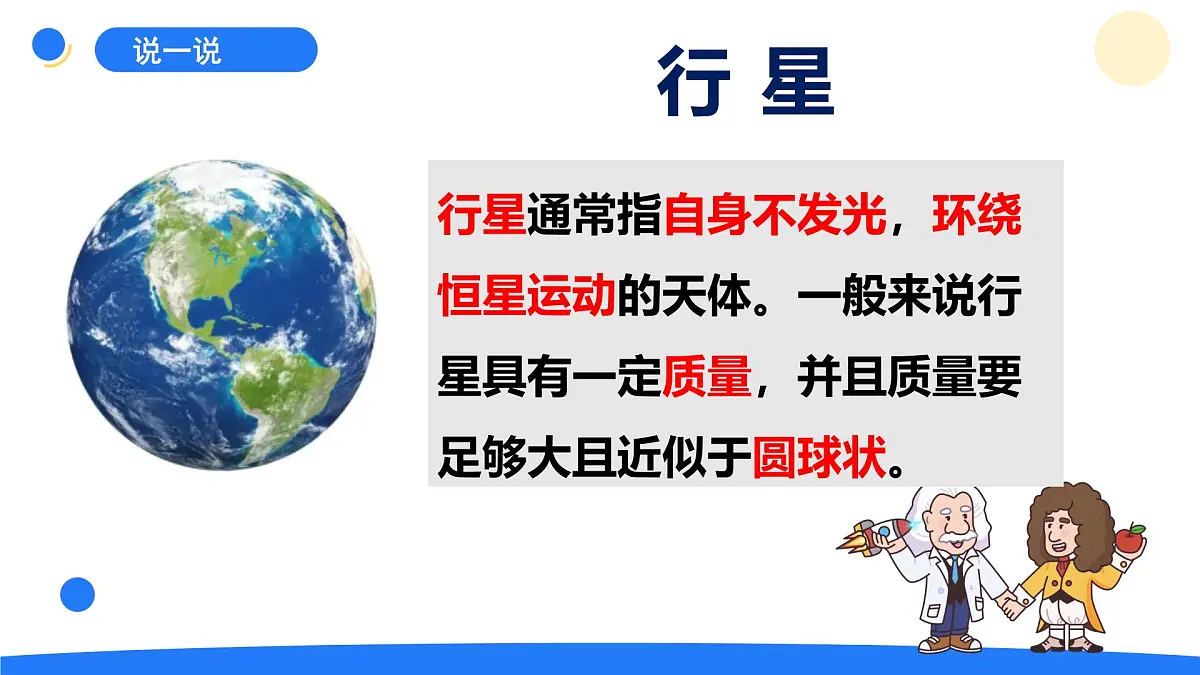 说一说

行 星

行星通常指自身不发光，环绕恒星运动的天体。一般来说行星具有一定质量，并且质量要足够大且近似于圆球状。